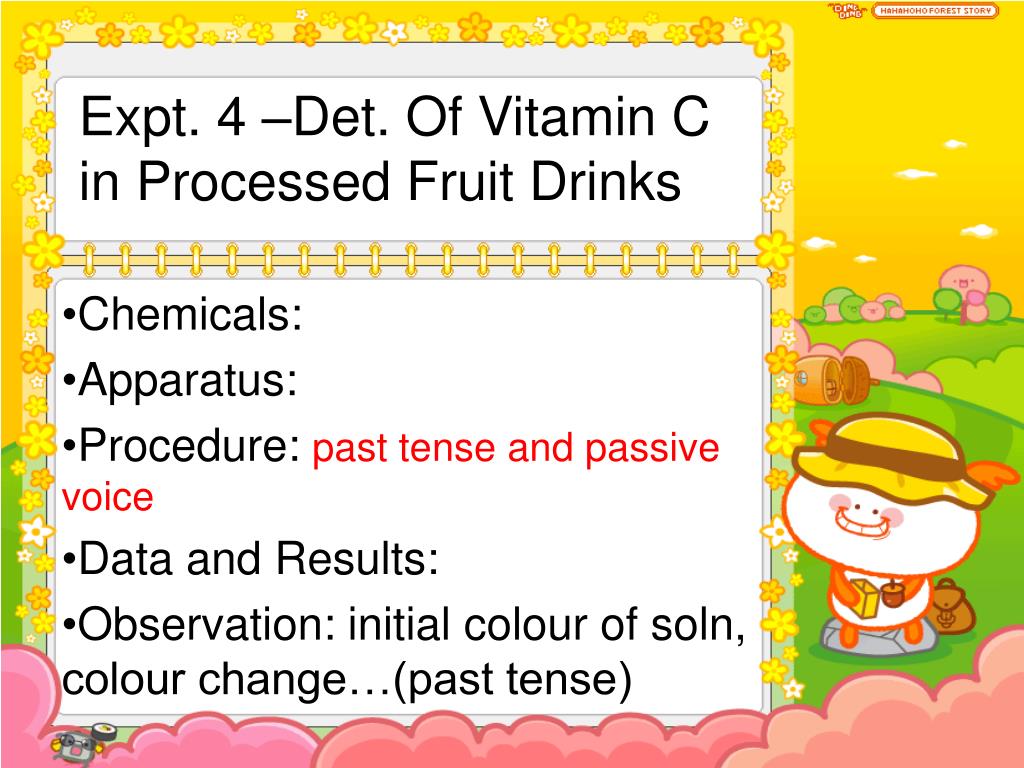 DING DING HAHAHOHO FOREST STORY

Expt. 4 –Det. Of Vitamin C in Processed Fruit Drinks

•Chemicals:
•Apparatus:
•Procedure: past tense and passive voice
•Data and Results:
•Observation: initial colour of soln, colour change…(past tense)